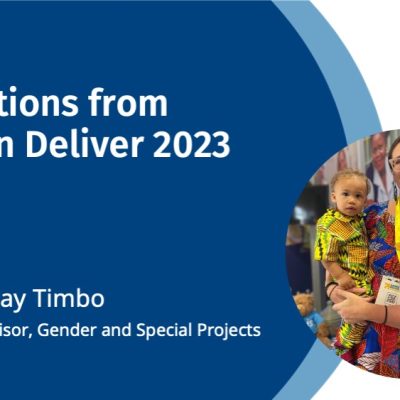 tions from
n Deliver 2023

ay Timbo
isor, Gender and Special Projects